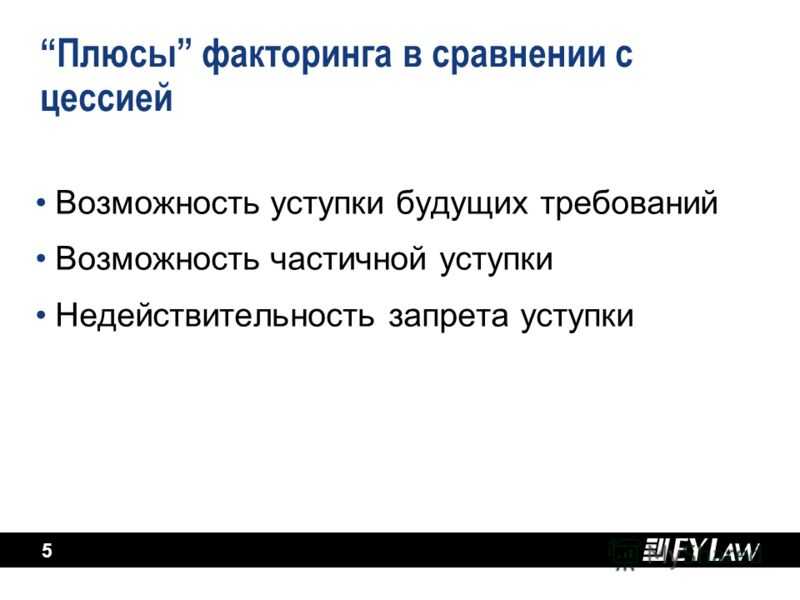 “Плюсы” факторинга в сравнении с цессией

• Возможность уступки будущих требований
• Возможность частичной уступки
• Недействительность запрета уступки

5

EY LAW